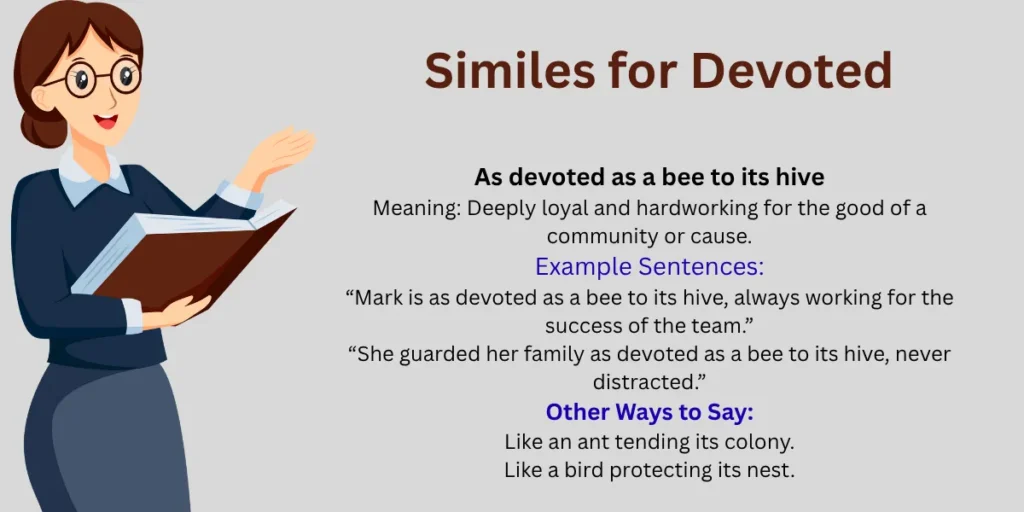 Similes for Devoted

As devoted as a bee to its hive

Meaning: Deeply loyal and hardworking for the good of a community or cause.

Example Sentences:

“Mark is as devoted as a bee to its hive, always working for the success of the team.”

“She guarded her family as devoted as a bee to its hive, never distracted.”

Other Ways to Say:

Like an ant tending its colony.

Like a bird protecting its nest.